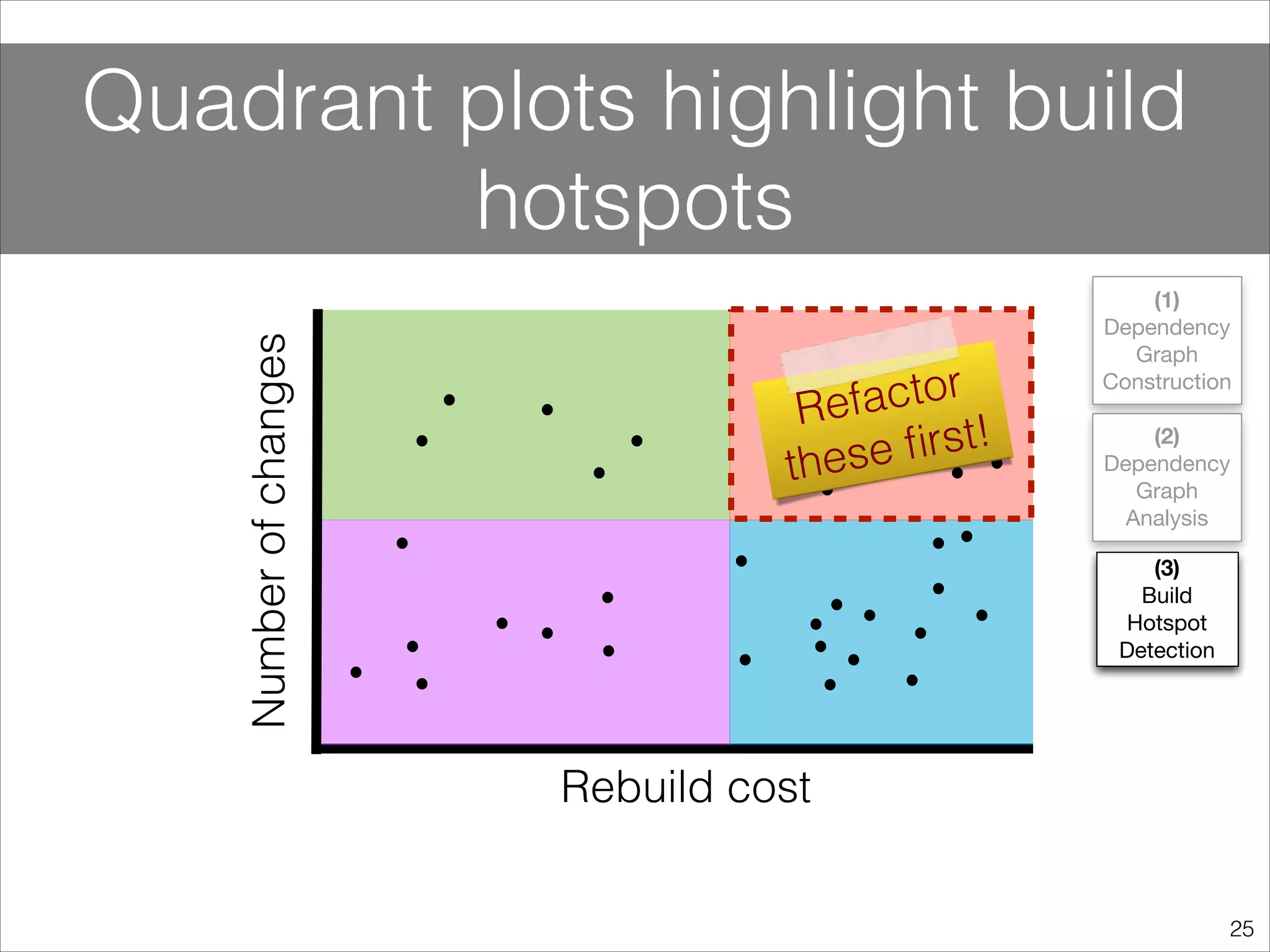 Quadrant plots highlight build hotspots

Number of changes

Refactor these first!

Rebuild cost

(1)
Dependency
Graph
Construction

(2)
Dependency
Graph
Analysis

(3)
Build
Hotspot
Detection

25